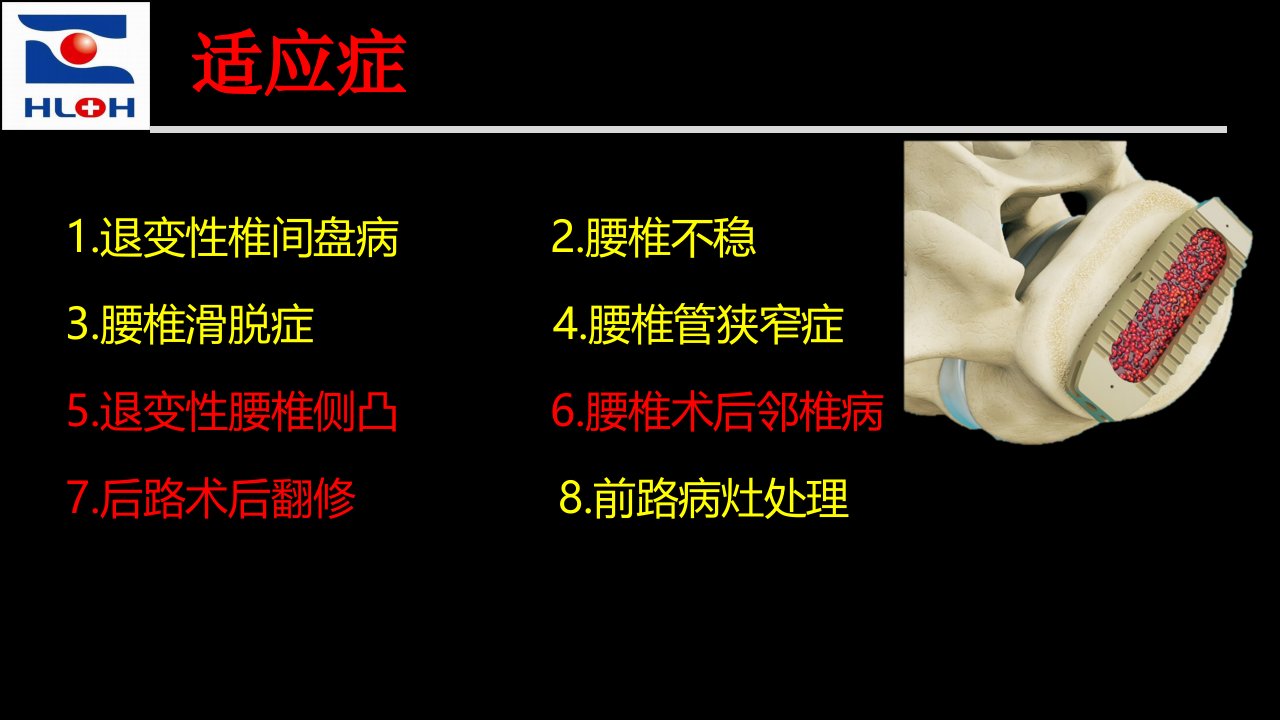 HLOH

适应症

1.退变性椎间盘病

2.腰椎不稳

3.腰椎滑脱症

4.腰椎管狭窄症

5.退变性腰椎侧凸

6.腰椎术后邻椎病

7.后路术后翻修

8.前路病灶处理